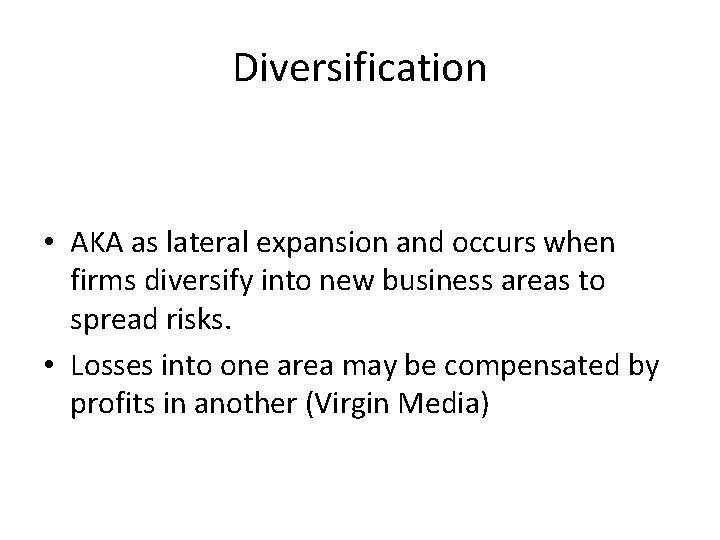 Diversification

• AKA as lateral expansion and occurs when firms diversify into new business areas to spread risks.

• Losses into one area may be compensated by profits in another (Virgin Media)